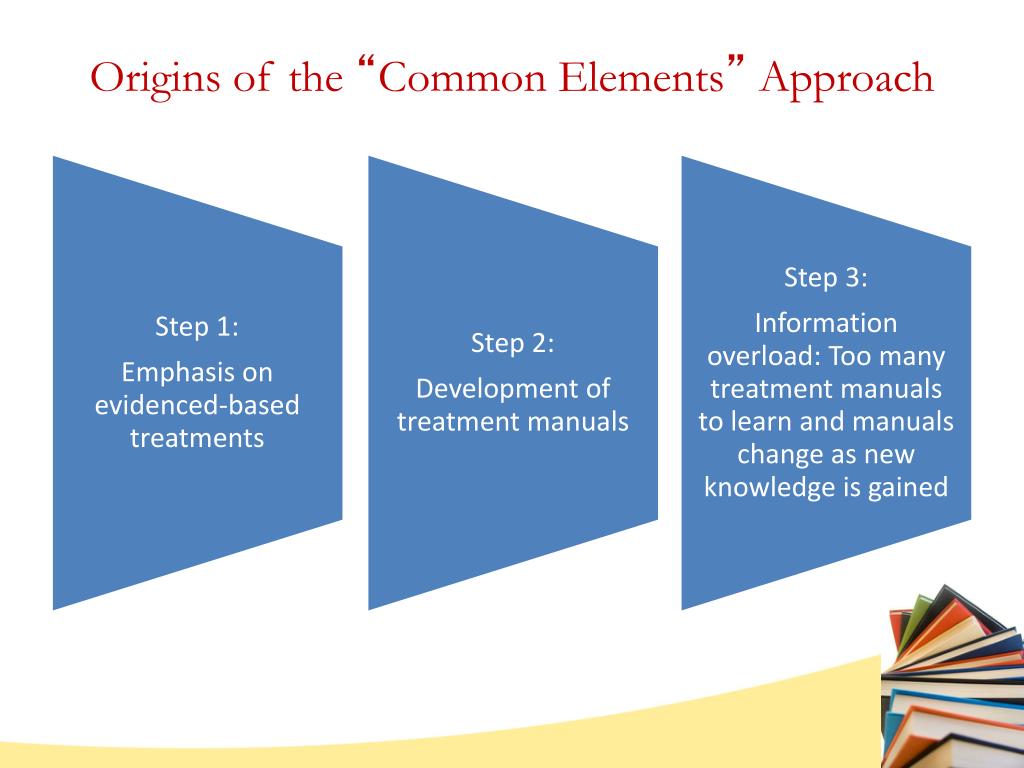 Origins of the “Common Elements” Approach

Step 1:

Emphasis on evidenced-based treatments

Step 2:

Development of treatment manuals

Step 3:

Information overload: Too many treatment manuals to learn and manuals change as new knowledge is gained